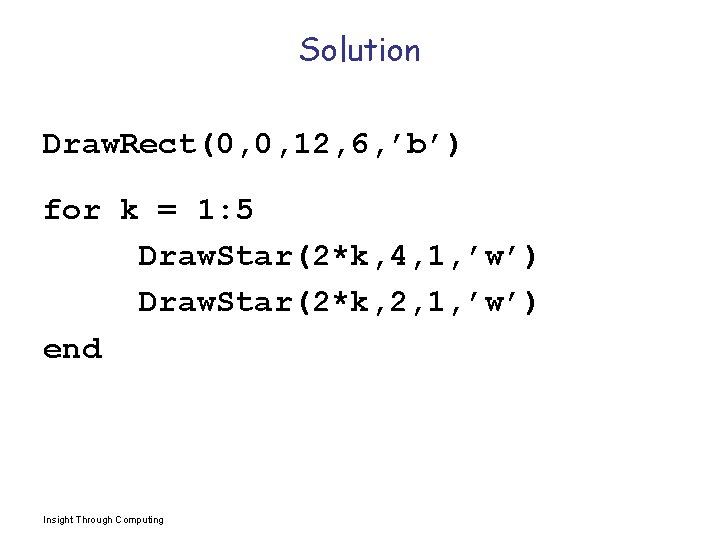 Solution

DrawRect(0,0,12,6,’b’)

for k = 1:5
    DrawStar(2*k,4,1,’w’)
    DrawStar(2*k,2,1,’w’)
end

Insight Through Computing